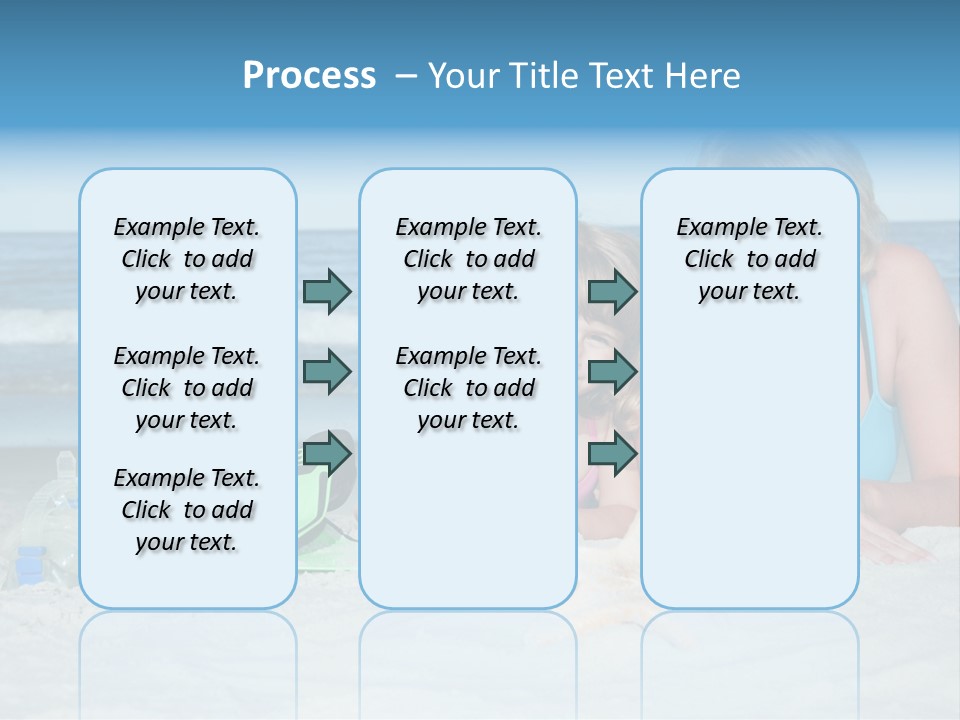 Process – Your Title Text Here

Example Text. Click to add your text.

Example Text. Click to add your text.

Example Text. Click to add your text.

Example Text. Click to add your text.

Example Text. Click to add your text.

Example Text. Click to add your text.